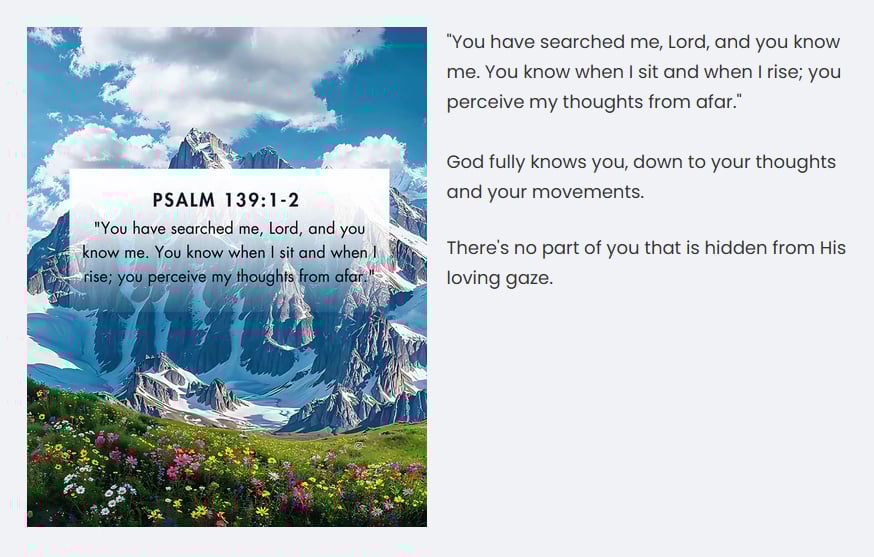 PSALM 139:1-2

"You have searched me, Lord, and you know me. You know when I sit and when I rise; you perceive my thoughts from afar."

"You have searched me, Lord, and you know me. You know when I sit and when I rise; you perceive my thoughts from afar."

God fully knows you, down to your thoughts and your movements.

There's no part of you that is hidden from His loving gaze.